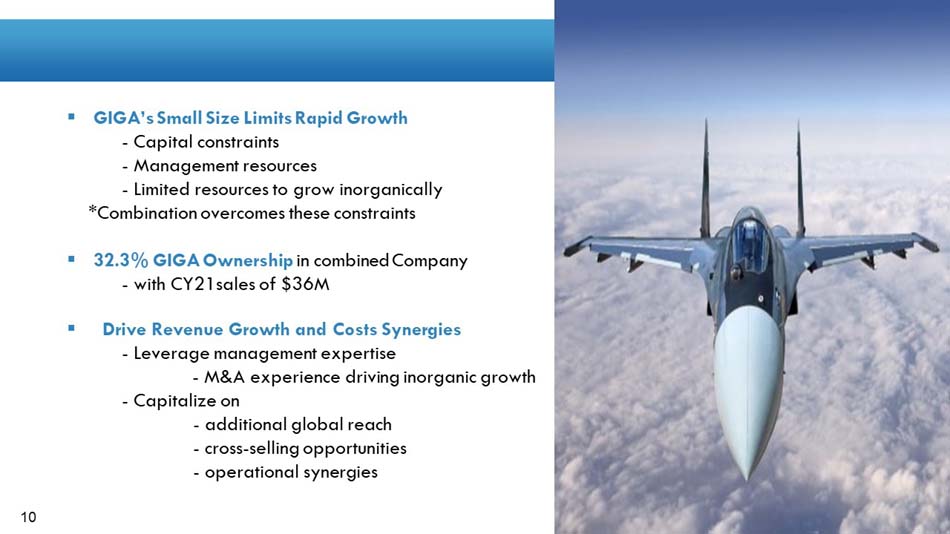 ▪ GIGA's Small Size Limits Rapid Growth
- Capital constraints
- Management resources
- Limited resources to grow inorganically
*Combination overcomes these constraints

▪ 32.3% GIGA Ownership in combined Company
- with CY21sales of $36M

▪ Drive Revenue Growth and Costs Synergies
- Leverage management expertise
- M&A experience driving inorganic growth
- Capitalize on
- additional global reach
- cross-selling opportunities
- operational synergies

10